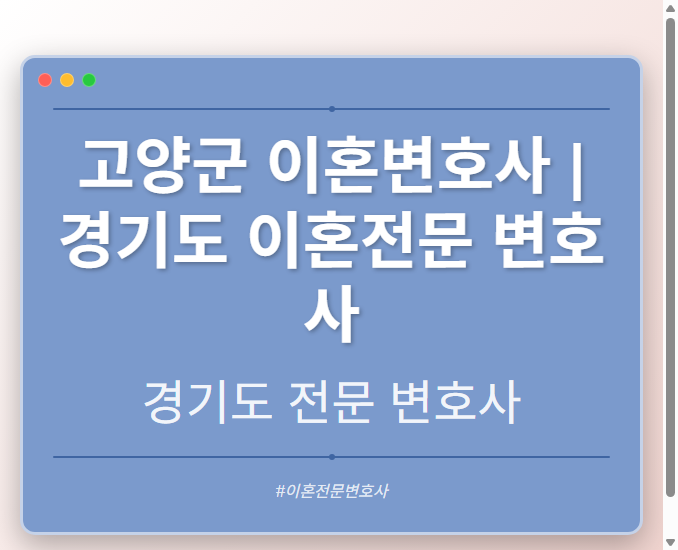 고양군 이혼변호사 | 경기도 이혼전문 변호사

경기도 전문 변호사

#이혼전문변호사